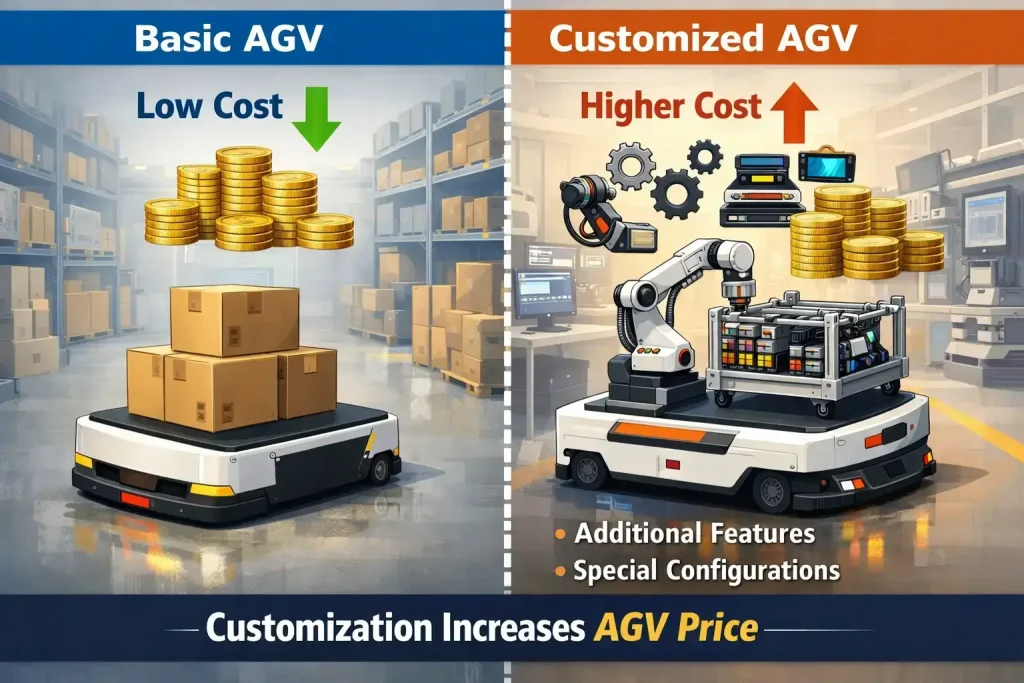 Basic AGV

Low Cost

Customized AGV

Higher Cost

• Additional Features
• Special Configurations

Customization Increases AGV Price